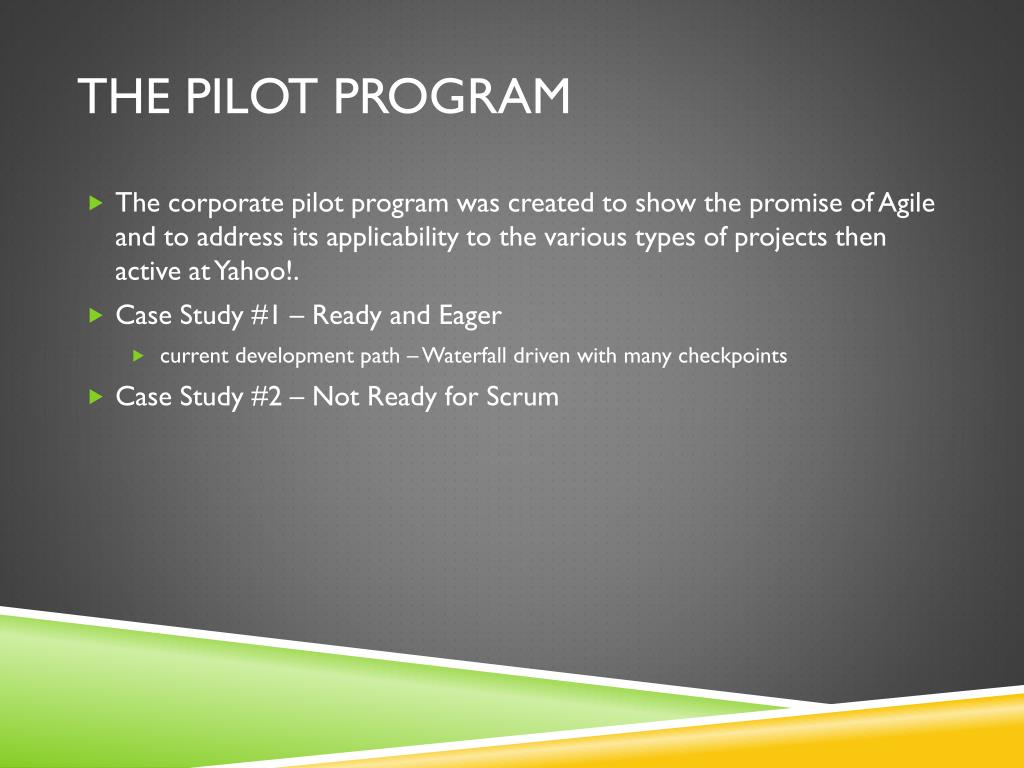 THE PILOT PROGRAM

The corporate pilot program was created to show the promise of Agile and to address its applicability to the various types of projects then active at Yahoo!.

Case Study #1 – Ready and Eager

current development path – Waterfall driven with many checkpoints

Case Study #2 – Not Ready for Scrum